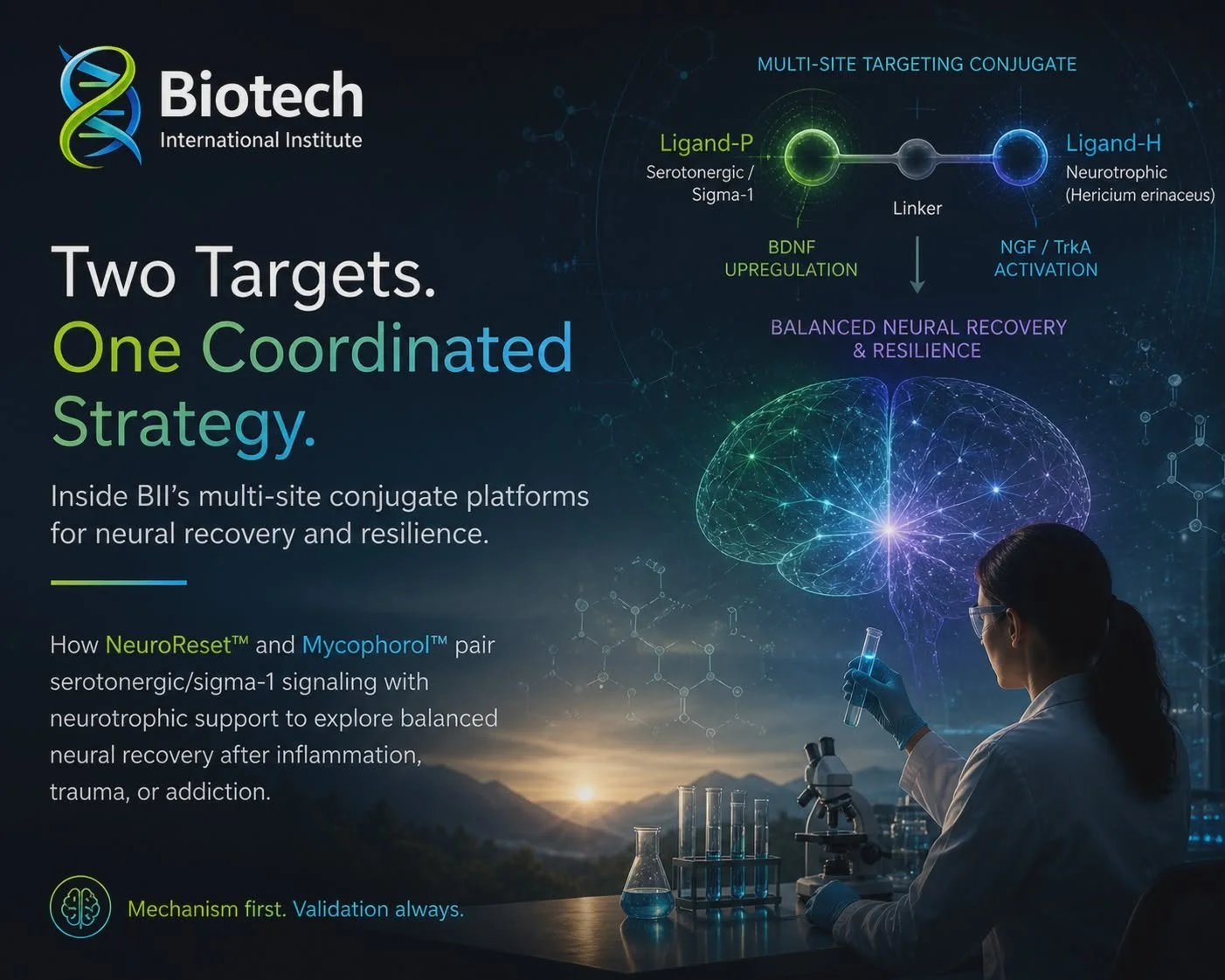 Biotech
International Institute

Two Targets.
One Coordinated
Strategy.

Inside BII's multi-site conjugate platforms for neural recovery and resilience.

How NeuroReset™ and Mycophorol™ pair serotonergic/sigma-1 signaling with neurotrophic support to explore balanced neural recovery after inflammation, trauma, or addiction.

Mechanism first. Validation always.

MULTI-SITE TARGETING CONJUGATE

Ligand-P
Serotonergic / Sigma-1

Linker

Ligand-H
Neurotrophic (Hericium erinaceus)

BDNF UPREGULATION

NGF / TrkA ACTIVATION

BALANCED NEURAL RECOVERY & RESILIENCE